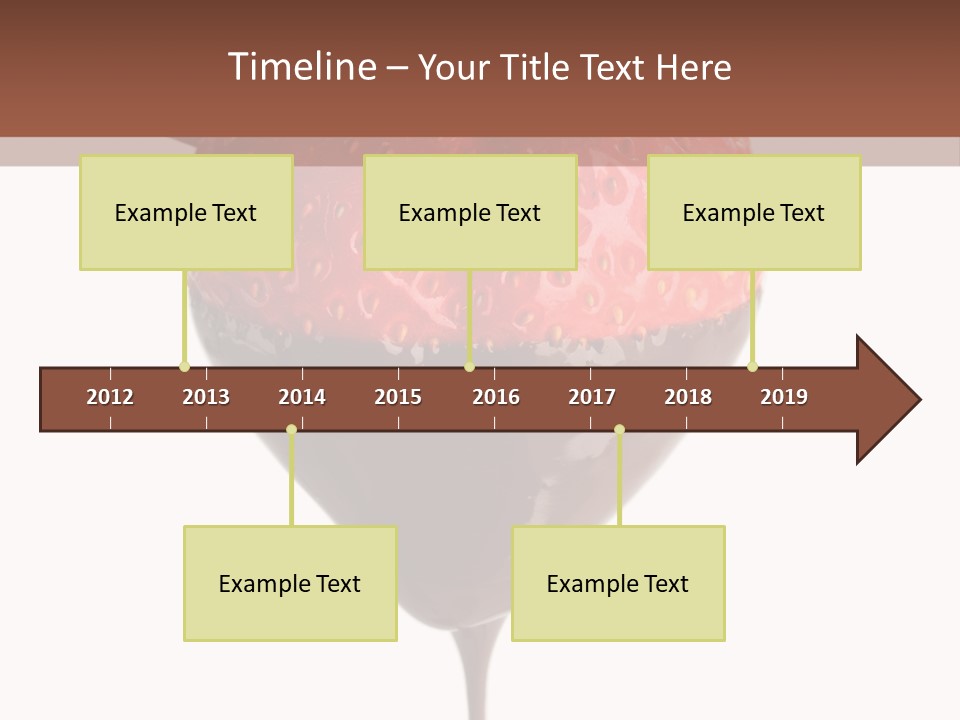 Timeline – Your Title Text Here

Example Text

Example Text

Example Text

2012 2013 2014 2015 2016 2017 2018 2019

Example Text

Example Text